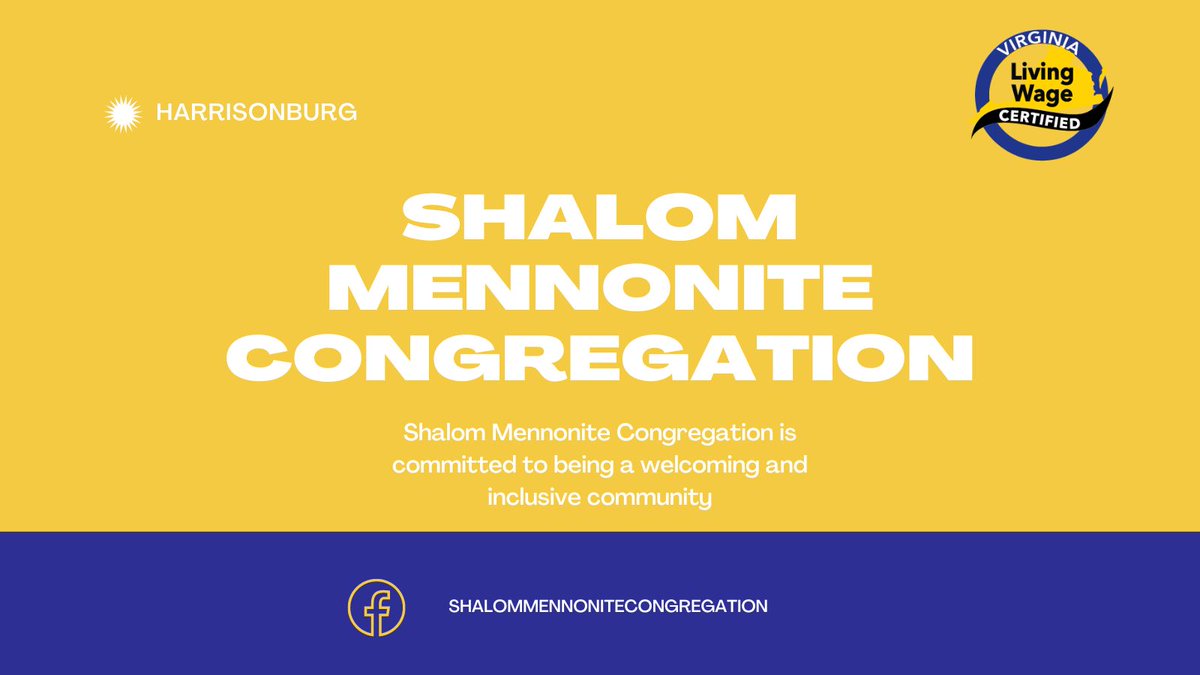 HARRISONBURG

VIRGINIA
Living Wage
CERTIFIED

SHALOM MENNONITE CONGREGATION

Shalom Mennonite Congregation is committed to being a welcoming and inclusive community

SHALOMMENNONITECONGREGATION